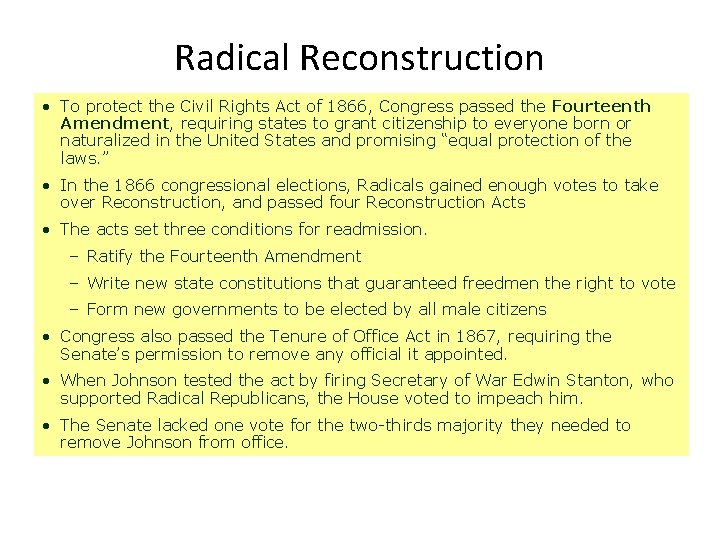 Radical Reconstruction

• To protect the Civil Rights Act of 1866, Congress passed the Fourteenth Amendment, requiring states to grant citizenship to everyone born or naturalized in the United States and promising “equal protection of the laws.”

• In the 1866 congressional elections, Radicals gained enough votes to take over Reconstruction, and passed four Reconstruction Acts

• The acts set three conditions for readmission.

– Ratify the Fourteenth Amendment

– Write new state constitutions that guaranteed freedmen the right to vote

– Form new governments to be elected by all male citizens

• Congress also passed the Tenure of Office Act in 1867, requiring the Senate’s permission to remove any official it appointed.

• When Johnson tested the act by firing Secretary of War Edwin Stanton, who supported Radical Republicans, the House voted to impeach him.

• The Senate lacked one vote for the two-thirds majority they needed to remove Johnson from office.